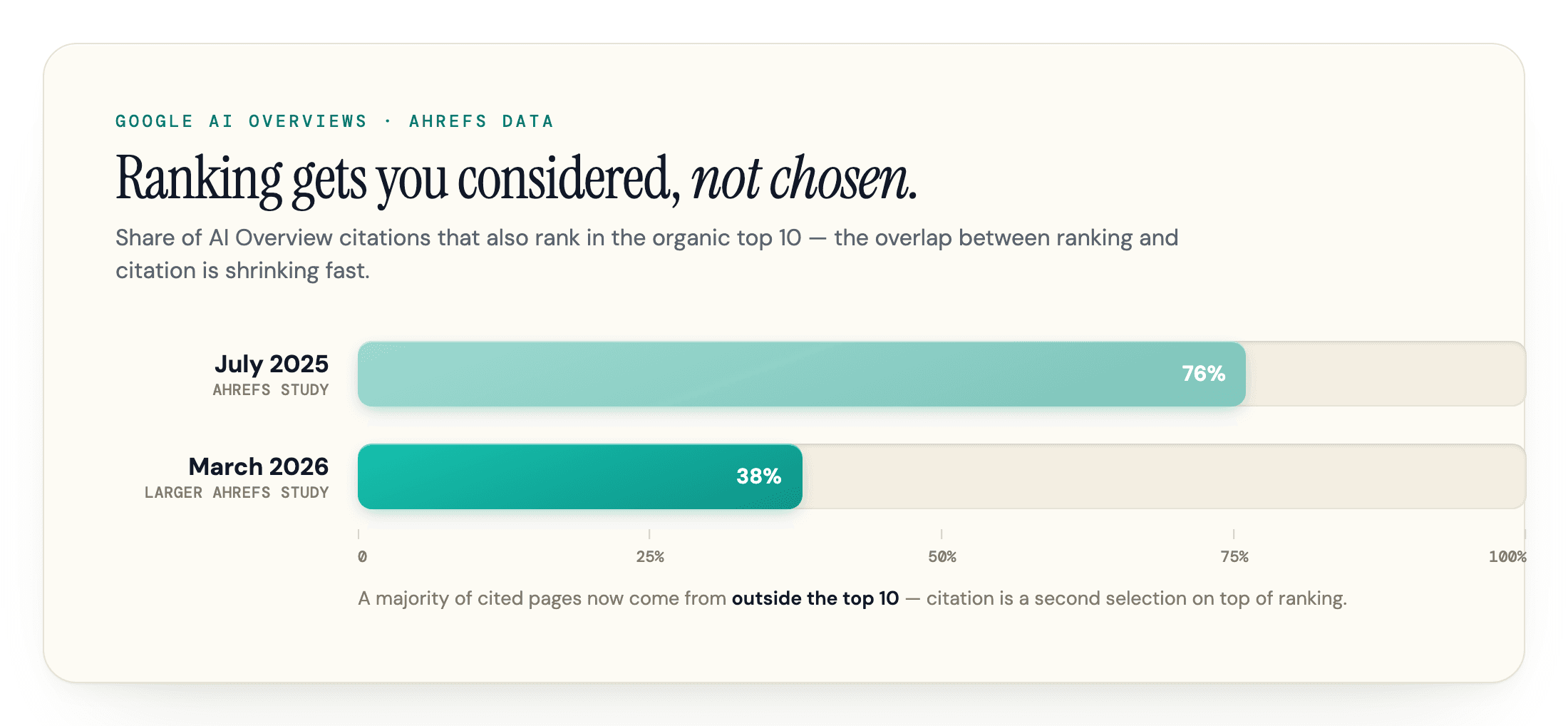 GOOGLE AI OVERVIEWS · AHREFS DATA

Ranking gets you considered, not chosen.

Share of AI Overview citations that also rank in the organic top 10 — the overlap between ranking and citation is shrinking fast.

July 2025
AHREFS STUDY

76%

March 2026
LARGER AHREFS STUDY

38%

0 25% 50% 75% 100%

A majority of cited pages now come from outside the top 10 — citation is a second selection on top of ranking.